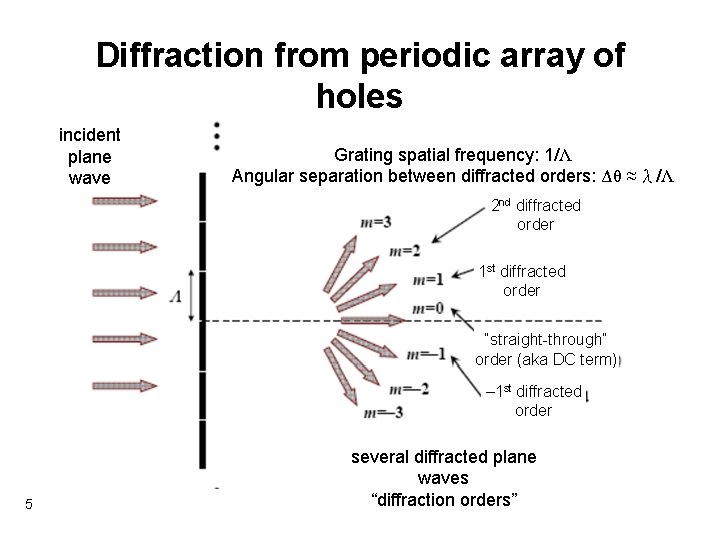 Diffraction from periodic array of holes

incident plane wave

Grating spatial frequency: $1/\Lambda$
Angular separation between diffracted orders: $\Delta\theta \approx \lambda/\Lambda$

$\Lambda$

$m=3$
$m=2$
$m=1$
$m=0$
$m=-1$
$m=-2$
$m=-3$

$2^{nd}$ diffracted order

$1^{st}$ diffracted order

"straight-through" order (aka DC term)

$-1^{st}$ diffracted order

several diffracted plane waves
"diffraction orders"

5